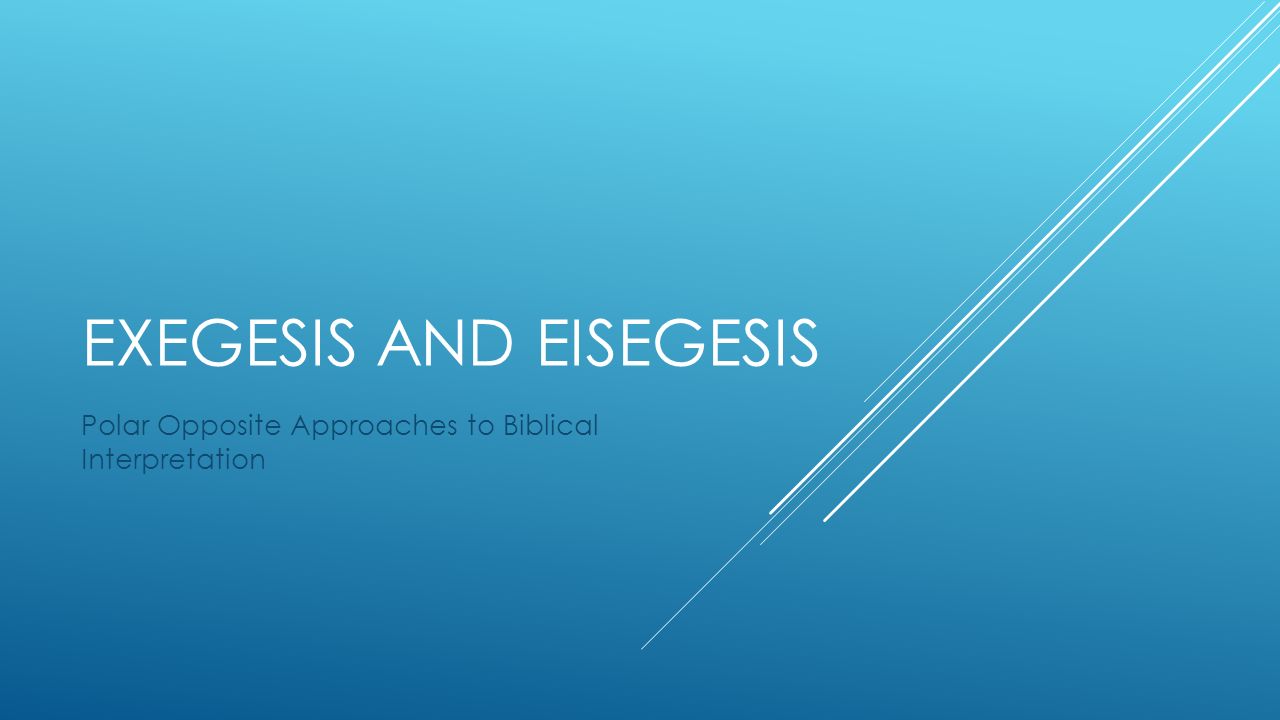 EXEGESIS AND EISEGESIS

Polar Opposite Approaches to Biblical Interpretation